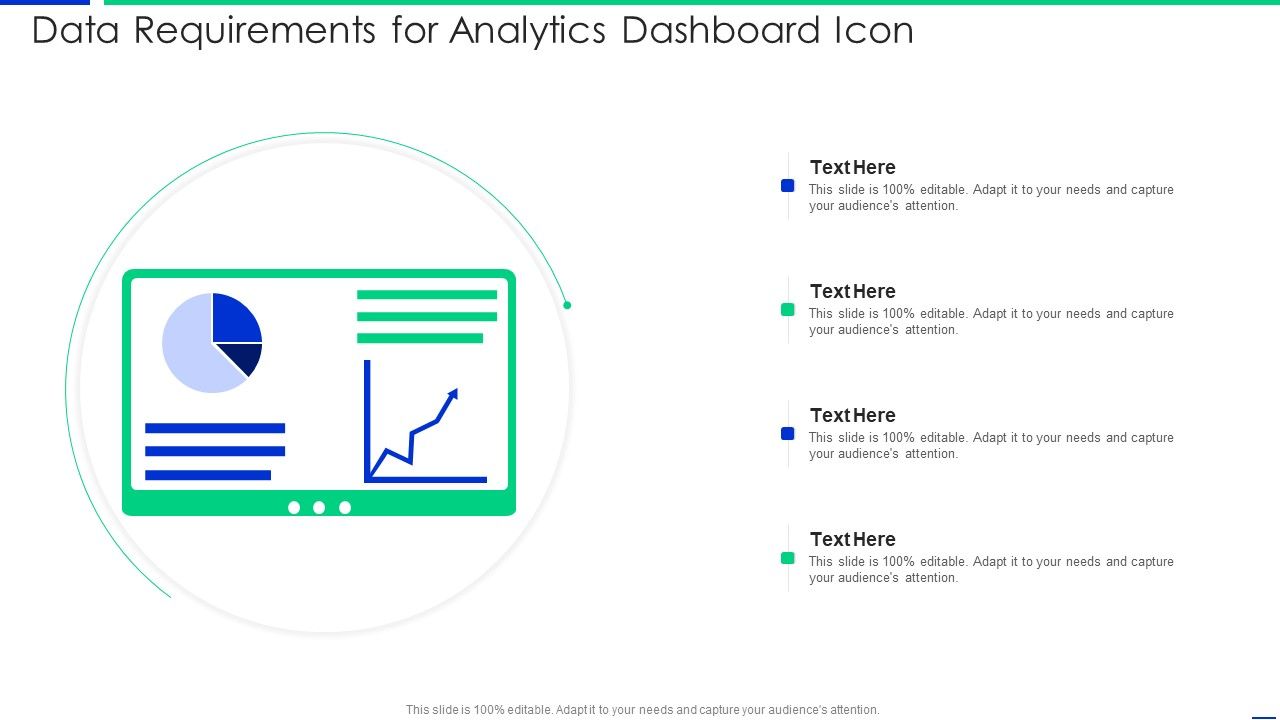 Data Requirements for Analytics Dashboard Icon

Text Here
This slide is 100% editable. Adapt it to your needs and capture your audience's attention.

Text Here
This slide is 100% editable. Adapt it to your needs and capture your audience's attention.

Text Here
This slide is 100% editable. Adapt it to your needs and capture your audience's attention.

Text Here
This slide is 100% editable. Adapt it to your needs and capture your audience's attention.

This slide is 100% editable. Adapt it to your needs and capture your audience's attention.